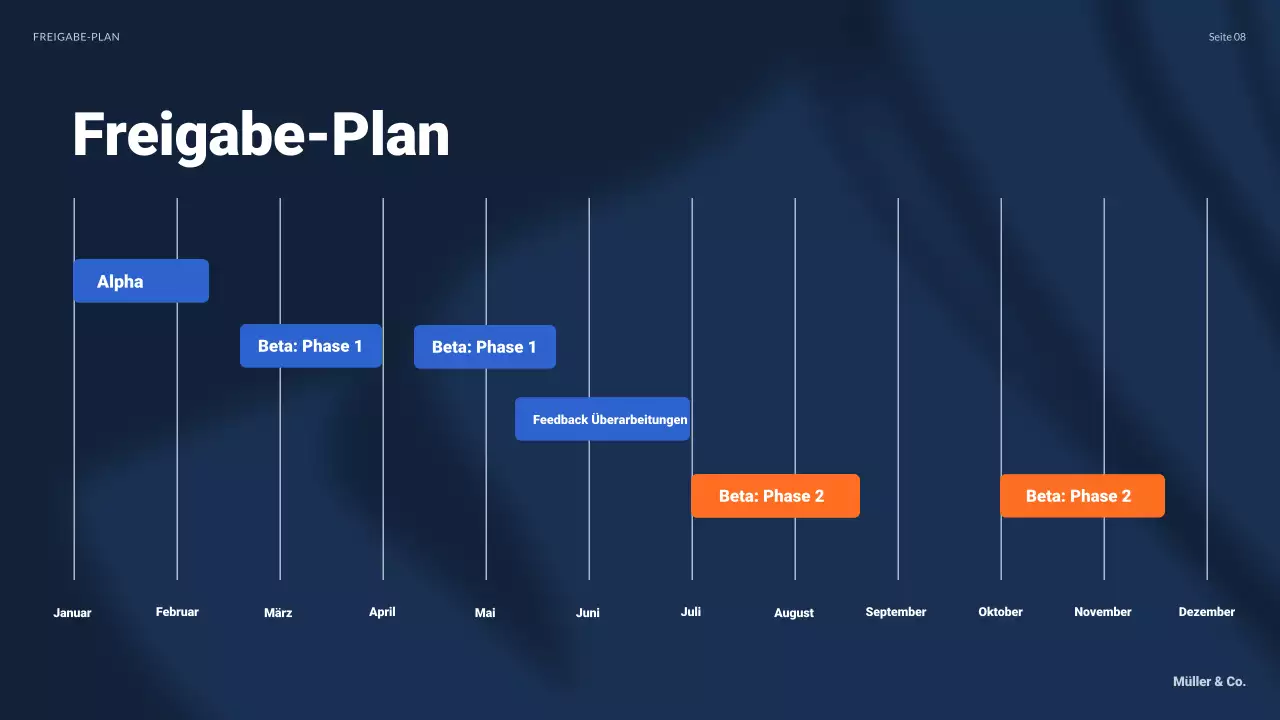 FREIGABE-PLAN

Seite 08

Freigabe-Plan

Alpha

Beta: Phase 1

Beta: Phase 1

Feedback Überarbeitungen

Beta: Phase 2

Beta: Phase 2

Januar

Februar

März

April

Mai

Juni

Juli

August

September

Oktober

November

Dezember

Müller & Co.